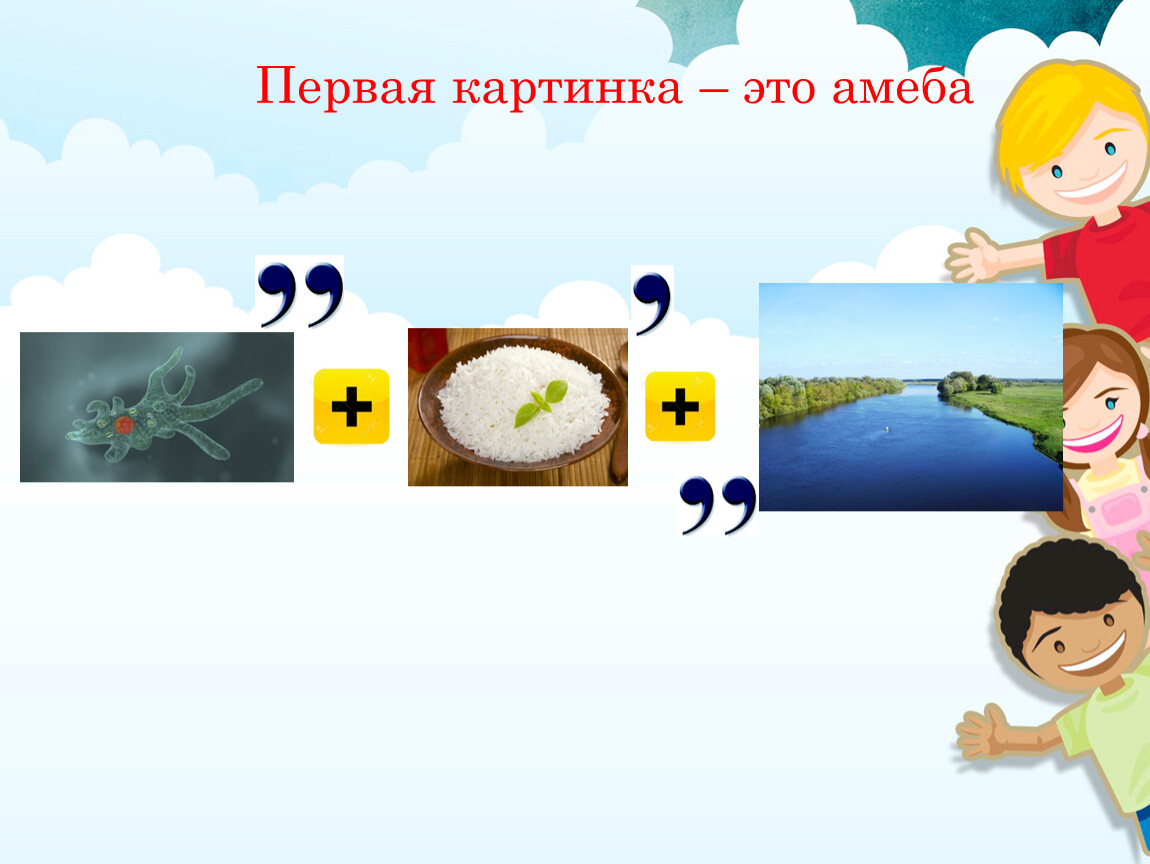 Первая картинка – это амеба

,,

+

,

+

,,